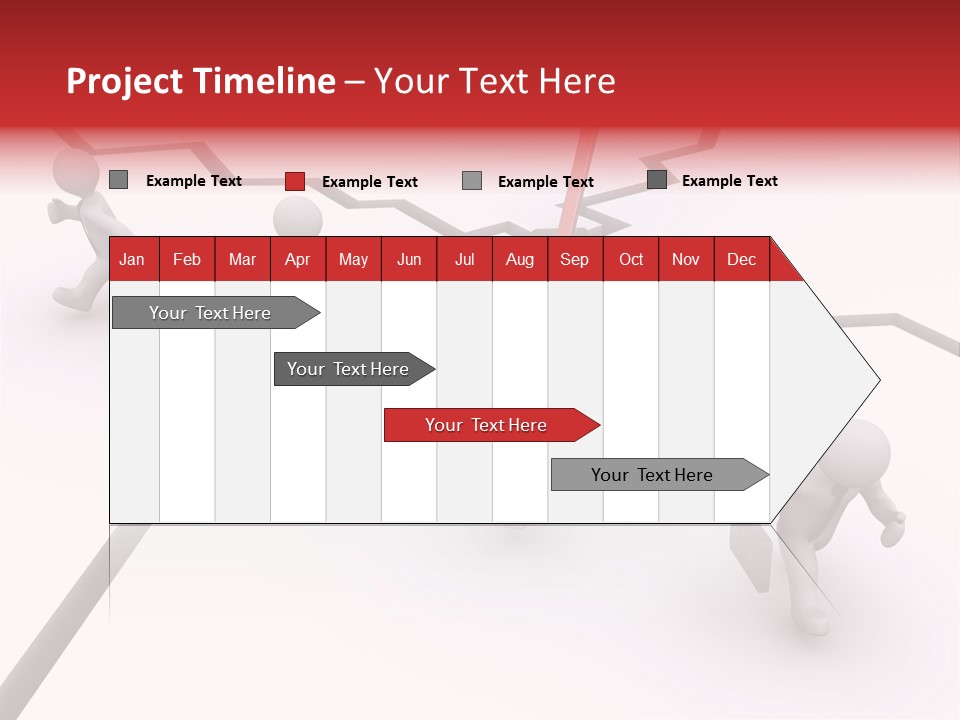 Project Timeline – Your Text Here

Example Text Example Text Example Text Example Text

| Jan | Feb | Mar | Apr | May | Jun | Jul | Aug | Sep | Oct | Nov | Dec |
|---|---|---|---|---|---|---|---|---|---|---|---|

Your Text Here

Your Text Here

Your Text Here

Your Text Here